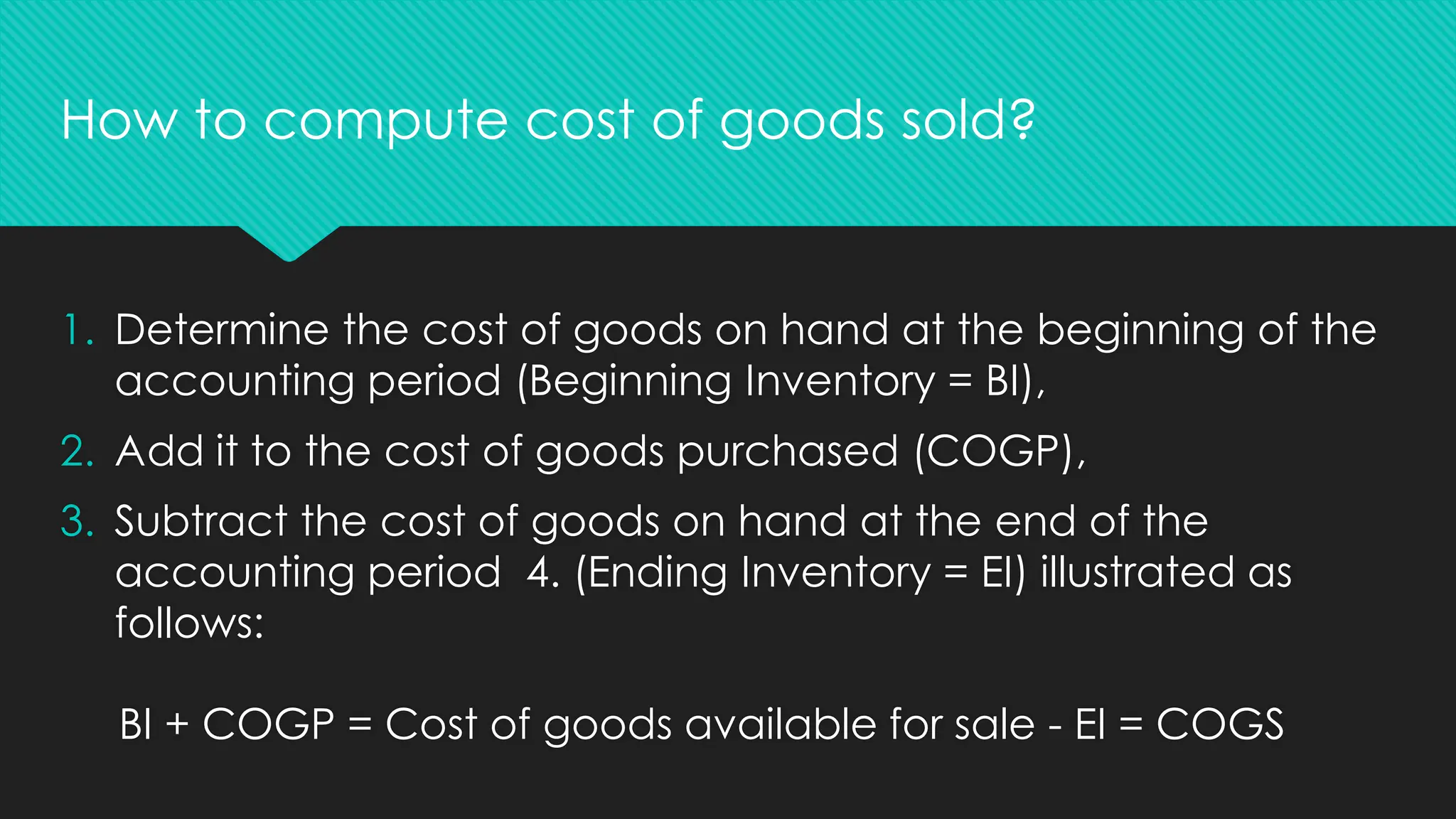 How to compute cost of goods sold?

1. Determine the cost of goods on hand at the beginning of the accounting period (Beginning Inventory = BI),

2. Add it to the cost of goods purchased (COGP),

3. Subtract the cost of goods on hand at the end of the accounting period 4. (Ending Inventory = EI) illustrated as follows:

BI + COGP = Cost of goods available for sale - EI = COGS